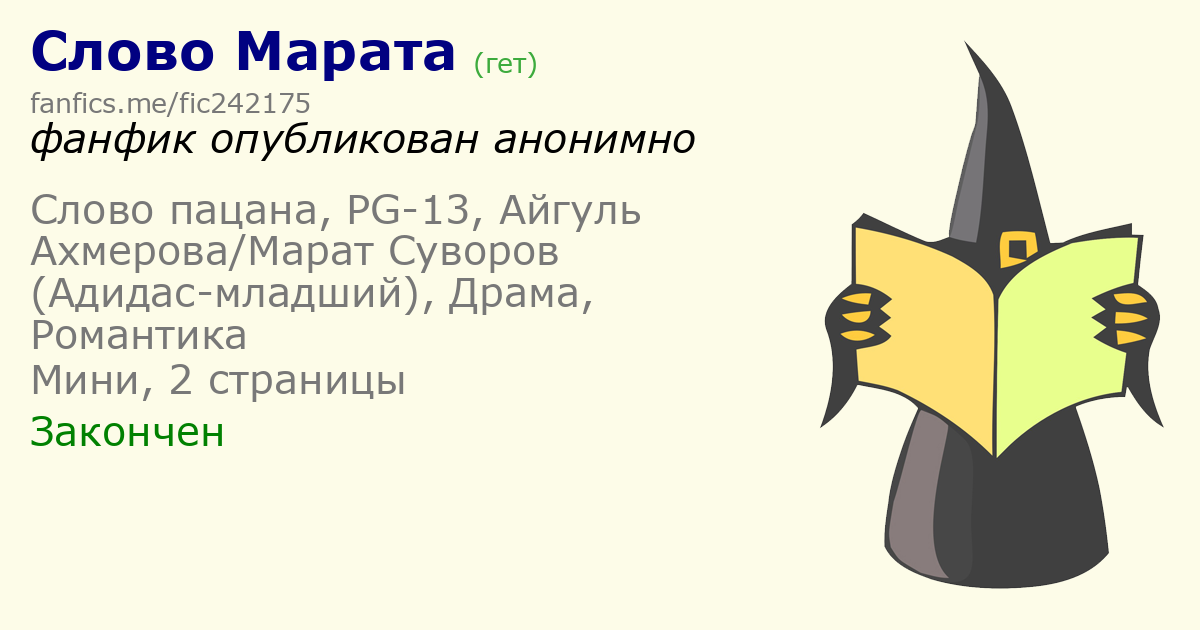 Слово Марата (гет)
fanfics.me/fic242175
фанфик опубликован анонимно

Слово пацана, PG-13, Айгуль Ахмерова/Марат Суворов (Адидас-младший), Драма, Романтика
Мини, 2 страницы
Закончен